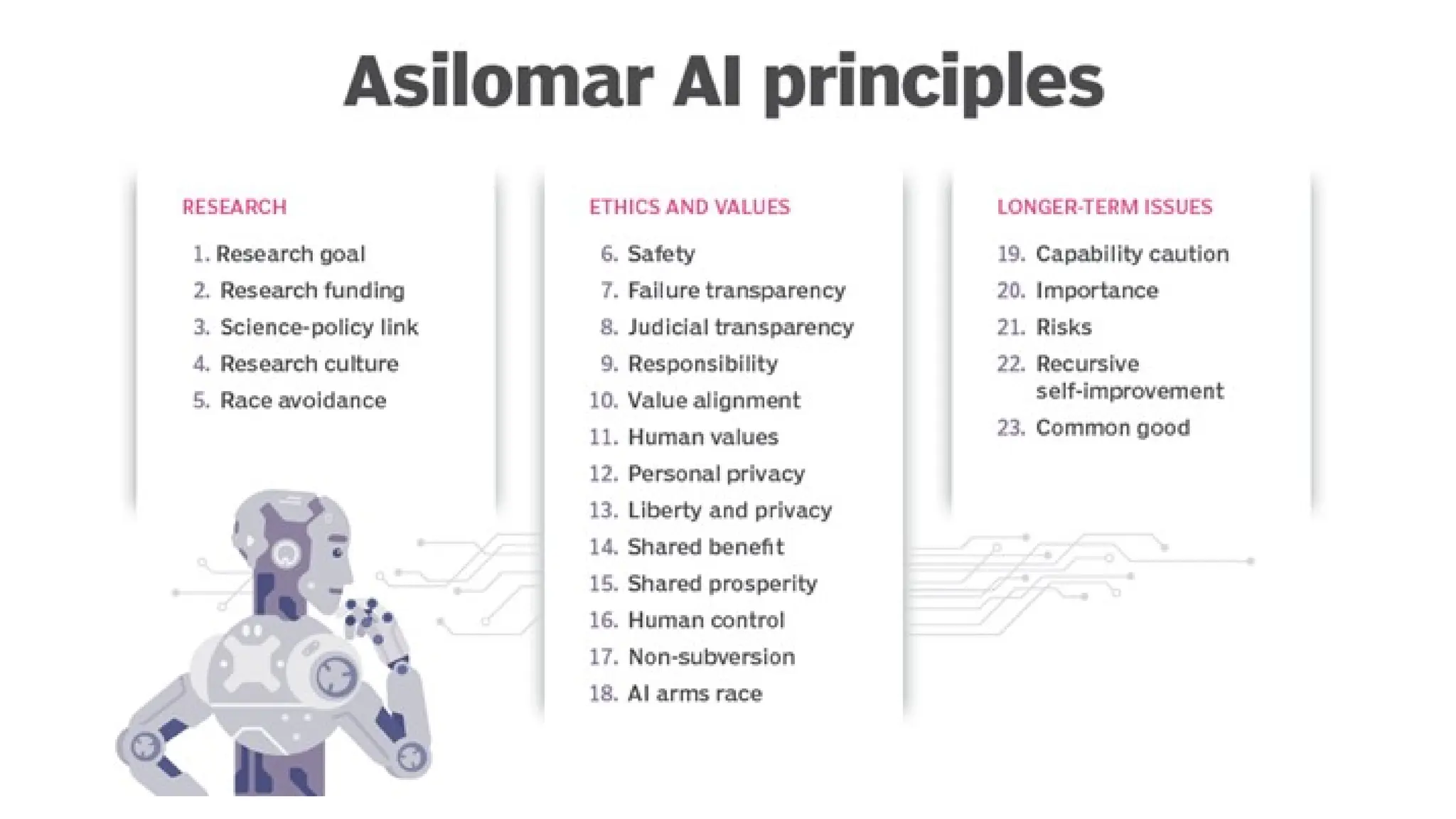 Asilomar AI principles

RESEARCH

1. Research goal
2. Research funding
3. Science-policy link
4. Research culture
5. Race avoidance

ETHICS AND VALUES

6. Safety
7. Failure transparency
8. Judicial transparency
9. Responsibility
10. Value alignment
11. Human values
12. Personal privacy
13. Liberty and privacy
14. Shared benefit
15. Shared prosperity
16. Human control
17. Non-subversion
18. AI arms race

LONGER-TERM ISSUES

19. Capability caution
20. Importance
21. Risks
22. Recursive self-improvement
23. Common good